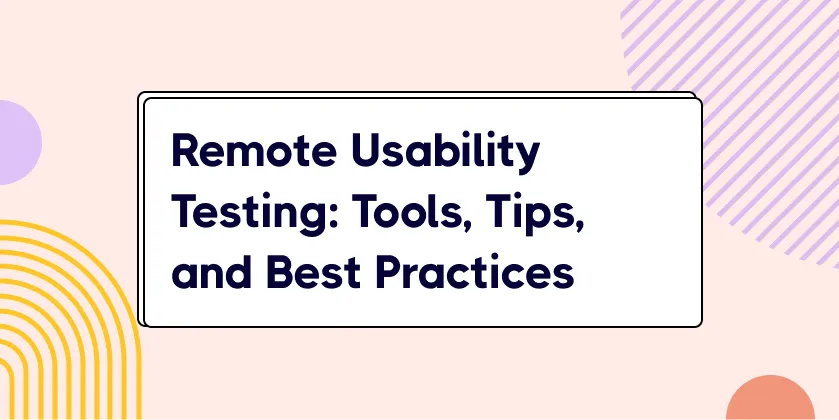 Remote Usability Testing: Tools, Tips, and Best Practices